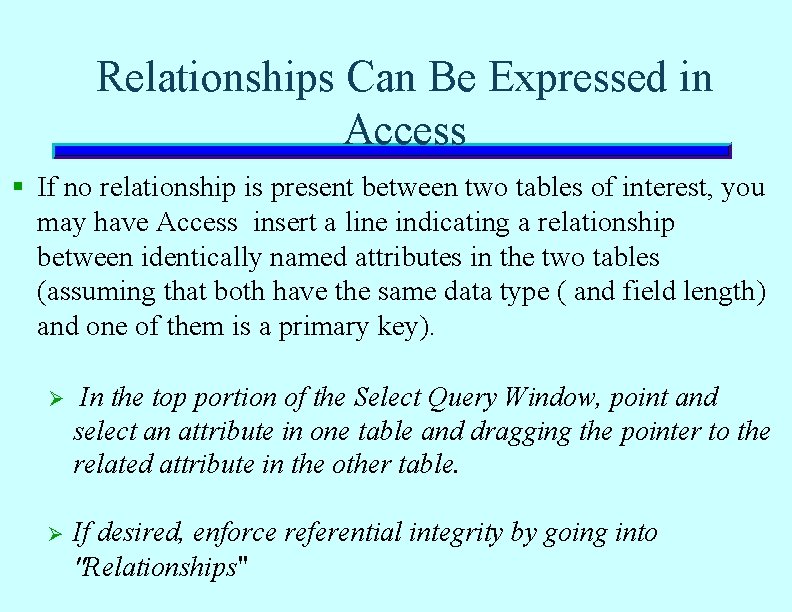 Relationships Can Be Expressed in Access

▪ If no relationship is present between two tables of interest, you may have Access insert a line indicating a relationship between identically named attributes in the two tables (assuming that both have the same data type ( and field length) and one of them is a primary key).

➢ In the top portion of the Select Query Window, point and select an attribute in one table and dragging the pointer to the related attribute in the other table.

➢ If desired, enforce referential integrity by going into "Relationships"